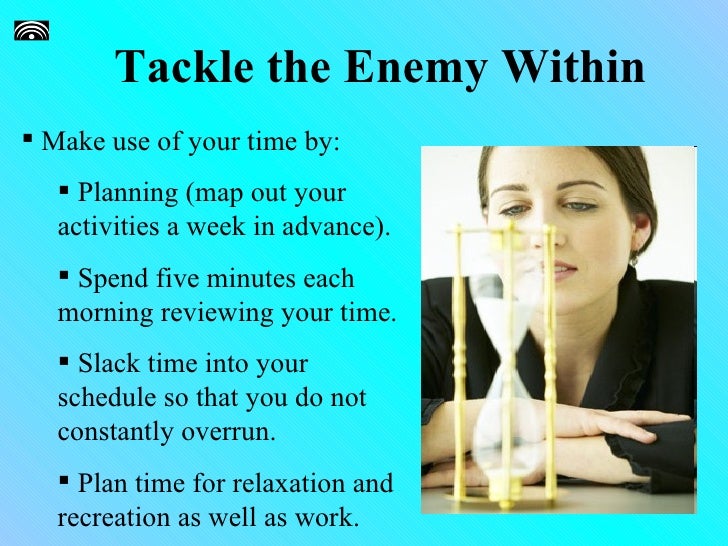 Tackle the Enemy Within

▪ Make use of your time by:

▪ Planning (map out your activities a week in advance).

▪ Spend five minutes each morning reviewing your time.

▪ Slack time into your schedule so that you do not constantly overrun.

▪ Plan time for relaxation and recreation as well as work.